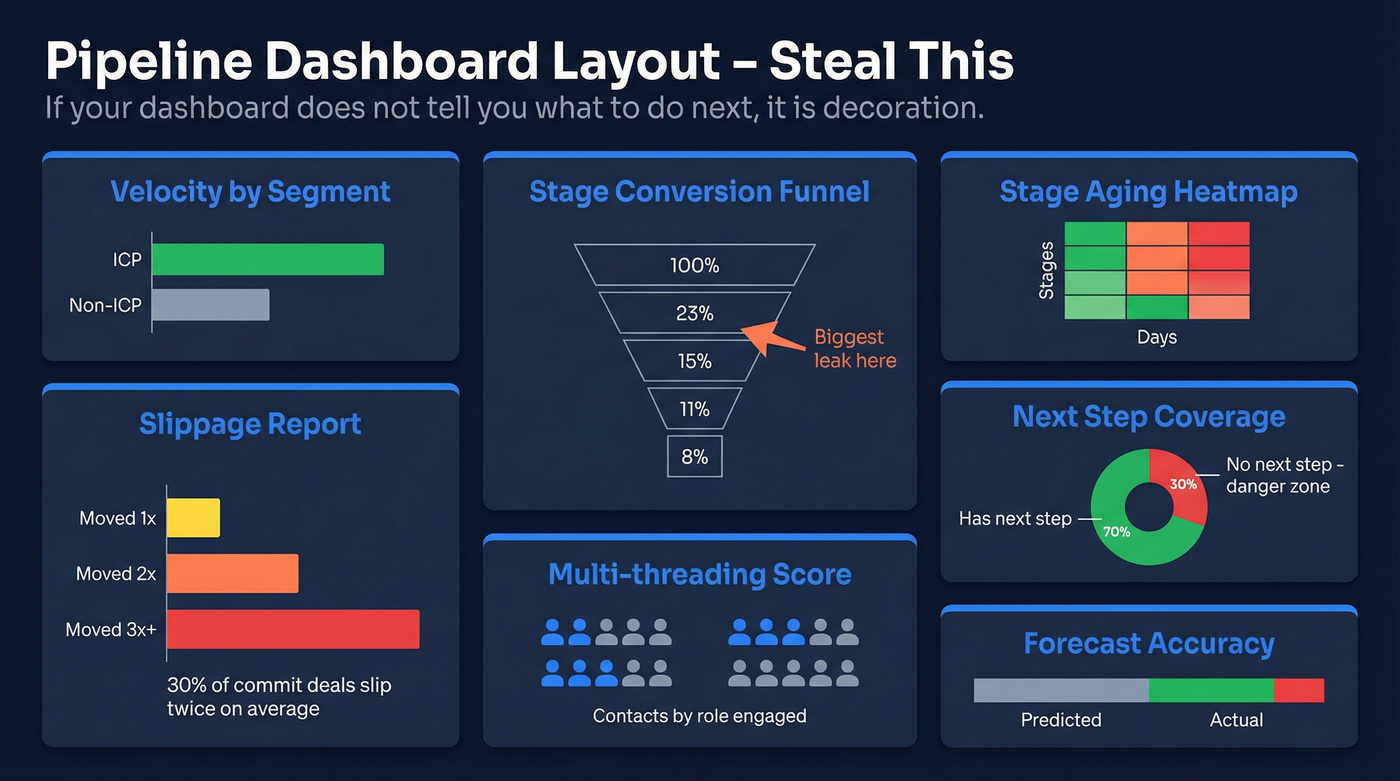 Pipeline Dashboard Layout – Steal This

If your dashboard does not tell you what to do next, it is decoration.

Velocity by Segment

ICP

Non-ICP

Slippage Report

Moved 1x

Moved 2x

Moved 3x+

30% of commit deals slip twice on average

Stage Conversion Funnel

100%

23%

15%

11%

8%

Biggest leak here

Multi-threading Score

Contacts by role engaged

Stage Aging Heatmap

Stages

Days

Next Step Coverage

No next step - danger zone

30%

Has next step

70%

Forecast Accuracy

Predicted

Actual